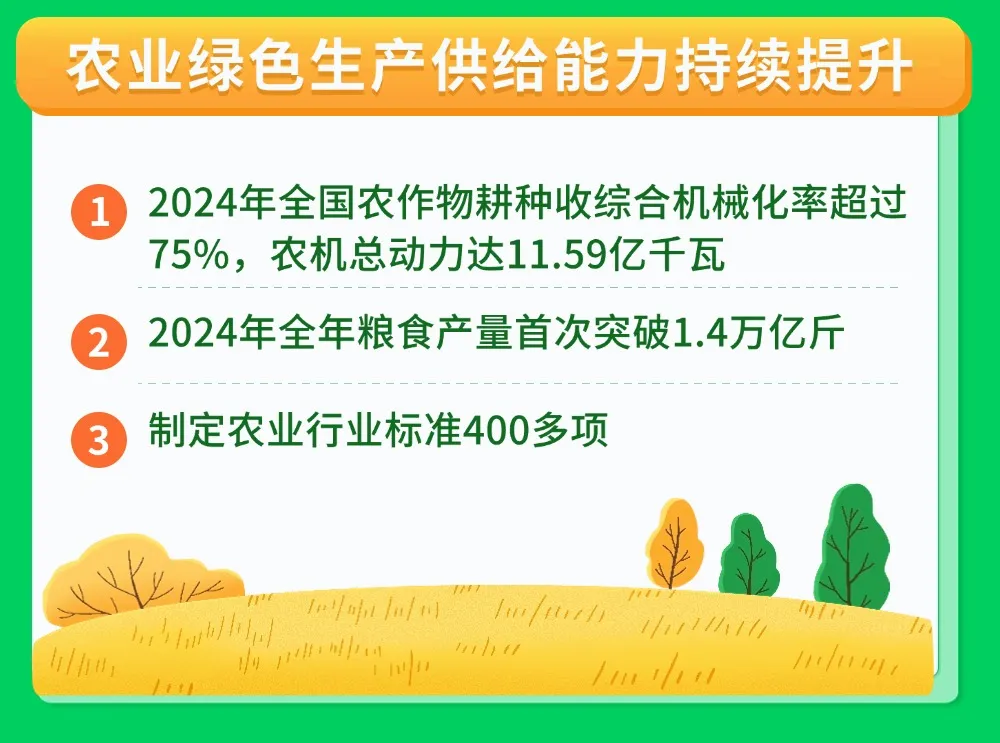 农业绿色生产供给能力持续提升

1 2024年全国农作物耕种收综合机械化率超过75%，农机总动力达11.59亿千瓦

2 2024年全年粮食产量首次突破1.4万亿斤

3 制定农业行业标准400多项